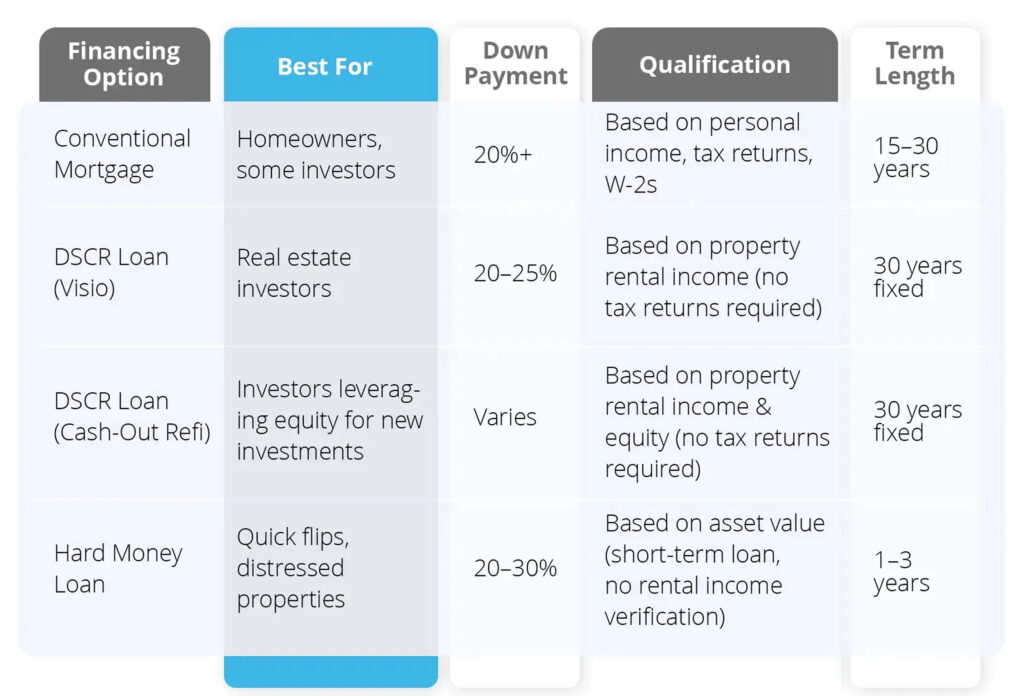 | Financing Option | Best For | Down Payment | Qualification | Term Length |
|---|---|---|---|---|
| Conventional Mortgage | Homeowners, some investors | 20%+ | Based on personal income, tax returns, W-2s | 15–30 years |
| DSCR Loan (Visio) | Real estate investors | 20–25% | Based on property rental income (no tax returns required) | 30 years fixed |
| DSCR Loan (Cash-Out Refi) | Investors leveraging equity for new investments | Varies | Based on property rental income & equity (no tax returns required) | 30 years fixed |
| Hard Money Loan | Quick flips, distressed properties | 20–30% | Based on asset value (short-term loan, no rental income verification) | 1–3 years |